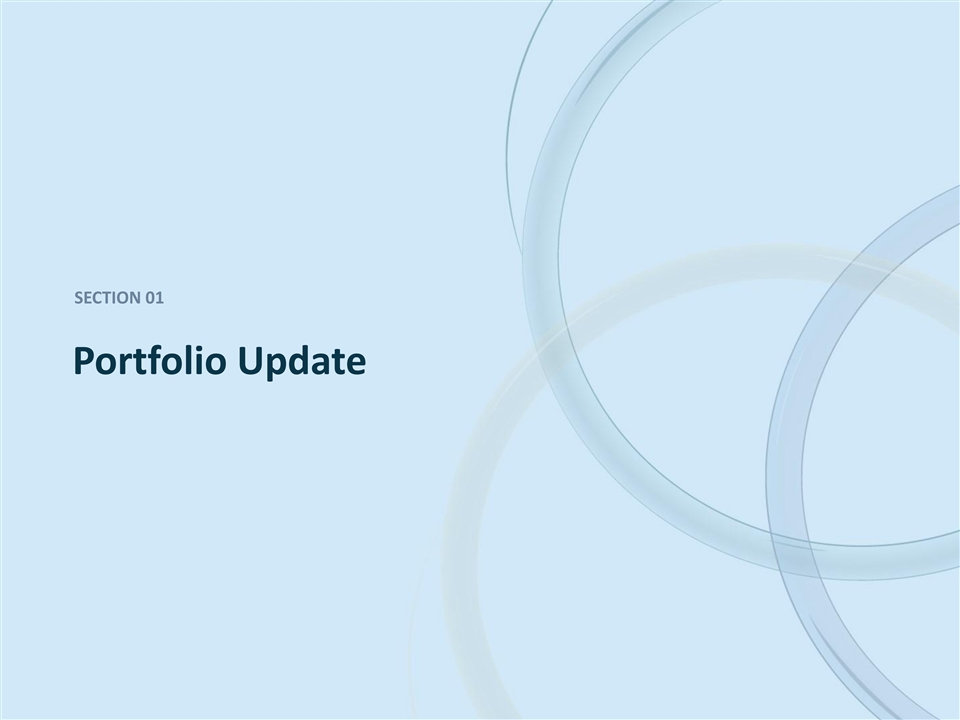 SECTION 01

Portfolio Update